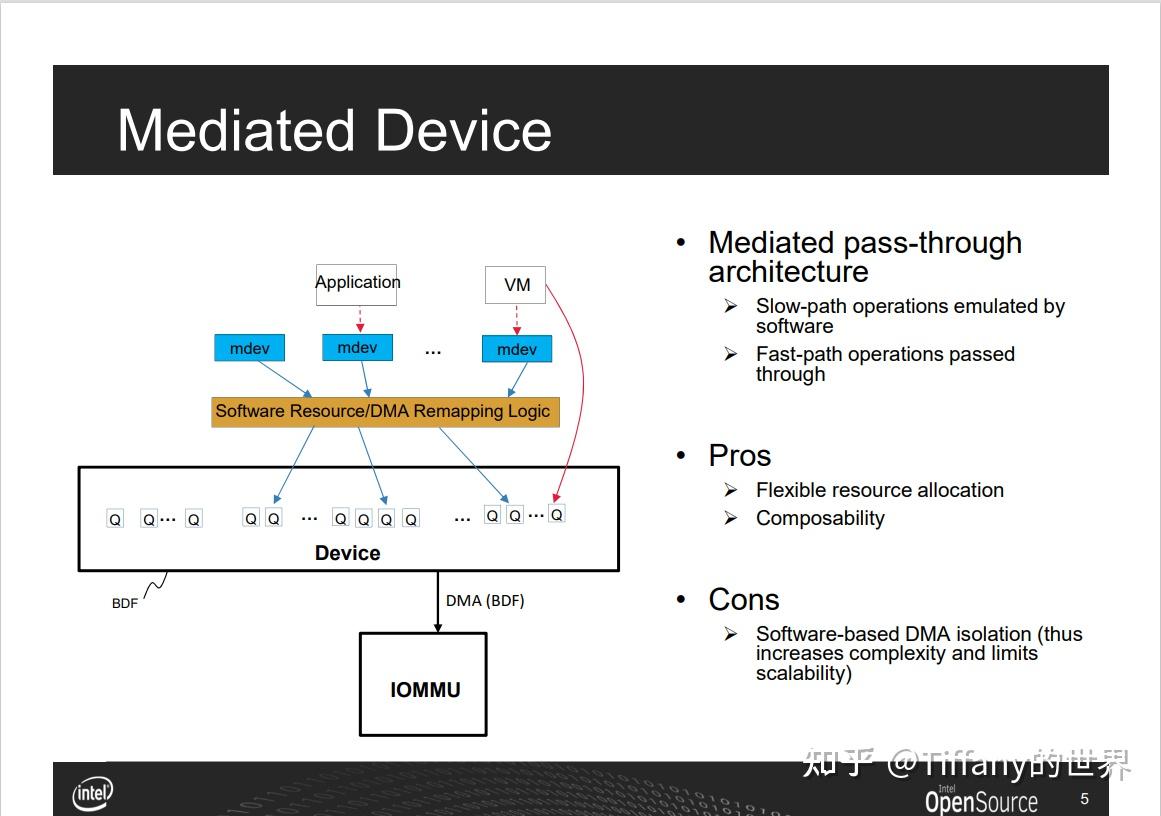 Mediated Device

Application

VM

mdev

mdev

...

mdev

Software Resource/DMA Remapping Logic

Q Q ... Q Q Q ... Q Q Q Q ... Q Q ... Q

Device

BDF

DMA (BDF)

IOMMU

• Mediated pass-through architecture
➢ Slow-path operations emulated by software
➢ Fast-path operations passed through

• Pros
➢ Flexible resource allocation
➢ Composability

• Cons
➢ Software-based DMA isolation (thus increases complexity and limits scalability)

知乎 @Tiffany的世界

intel

Intel OpenSource

5